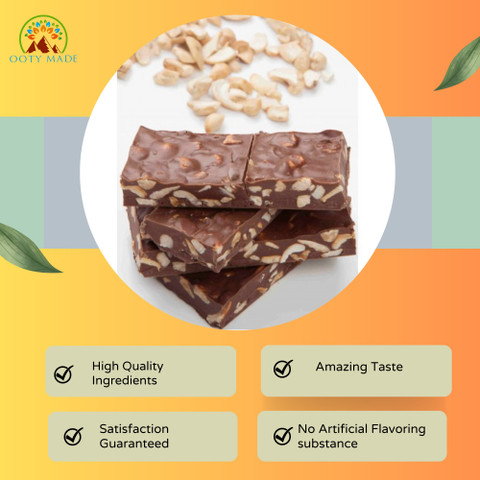 OOTY MADE

High Quality Ingredients

Amazing Taste

Satisfaction Guaranteed

No Artificial Flavoring substance